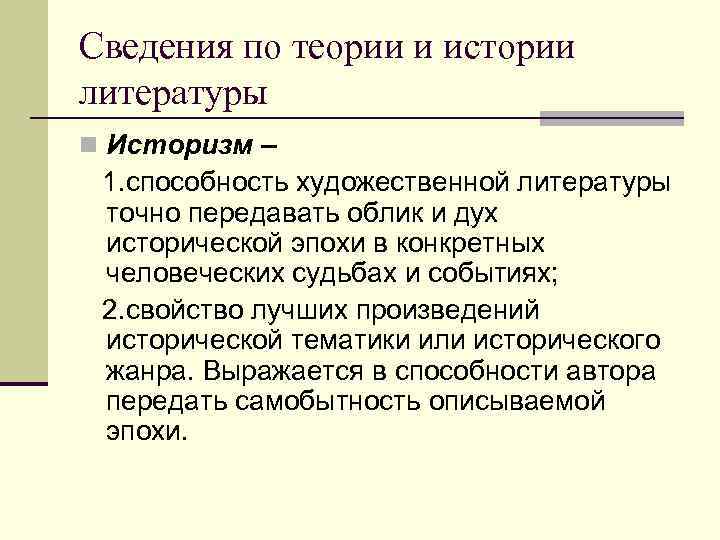 Сведения по теории и истории литературы

Историзм –

1.способность художественной литературы точно передавать облик и дух исторической эпохи в конкретных человеческих судьбах и событиях;

2.свойство лучших произведений исторической тематики или исторического жанра. Выражается в способности автора передать самобытность описываемой эпохи.